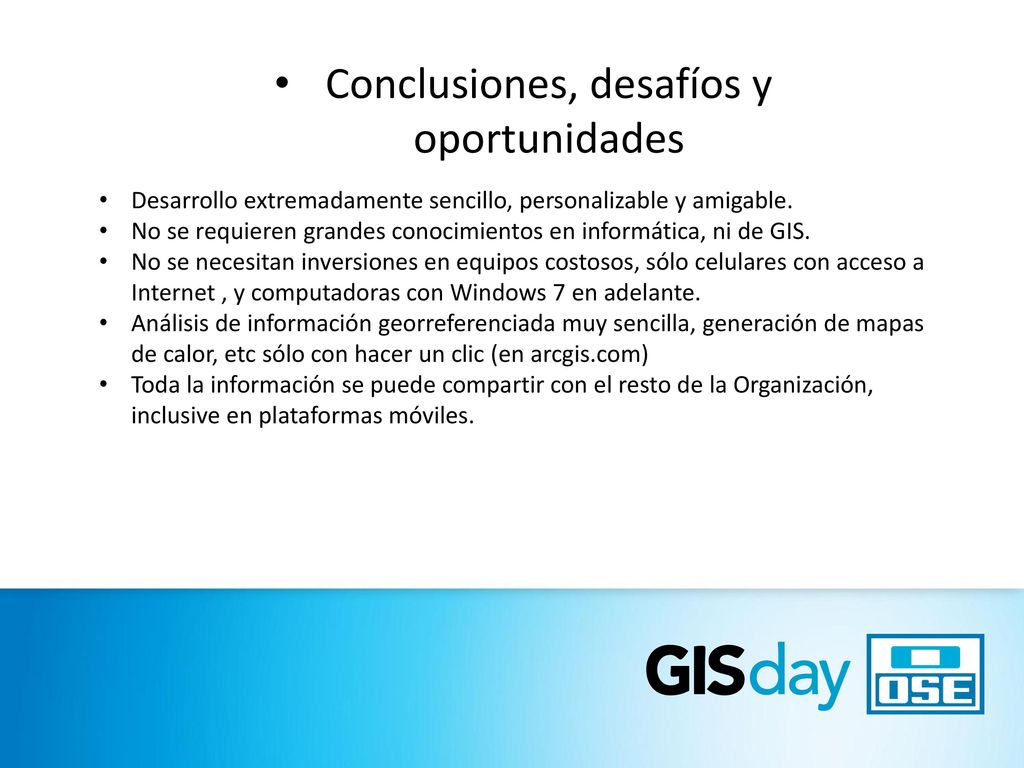 • Conclusiones, desafíos y oportunidades

• Desarrollo extremadamente sencillo, personalizable y amigable.
• No se requieren grandes conocimientos en informática, ni de GIS.
• No se necesitan inversiones en equipos costosos, sólo celulares con acceso a Internet , y computadoras con Windows 7 en adelante.
• Análisis de información georreferenciada muy sencilla, generación de mapas de calor, etc sólo con hacer un clic (en arcgis.com)
• Toda la información se puede compartir con el resto de la Organización, inclusive en plataformas móviles.

GISday

OSE